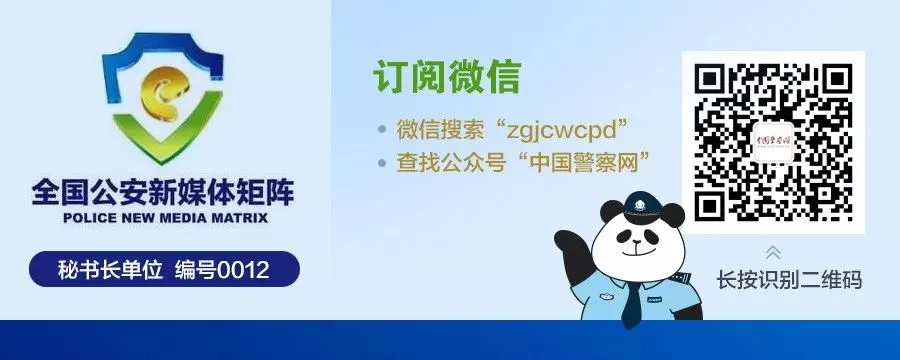 全国公安新媒体矩阵
POLICE NEW MEDIA MATRIX
秘书长单位 编号0012

订阅微信
• 微信搜索“zgjcwcpd”
• 查找公众号“中国警察网”

中国警察网

长按识别二维码